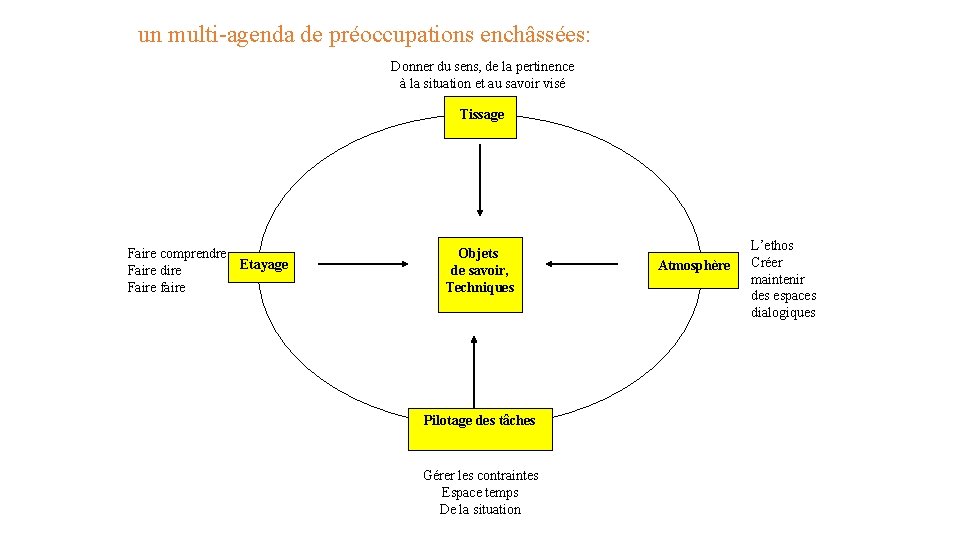 un multi-agenda de préoccupations enchâssées:

Donner du sens, de la pertinence à la situation et au savoir visé

Tissage

Faire comprendre
Faire dire
Faire faire

Etayage

Objets de savoir, Techniques

Atmosphère

L'ethos
Créer
maintenir
des espaces
dialogiques

Pilotage des tâches

Gérer les contraintes
Espace temps
De la situation